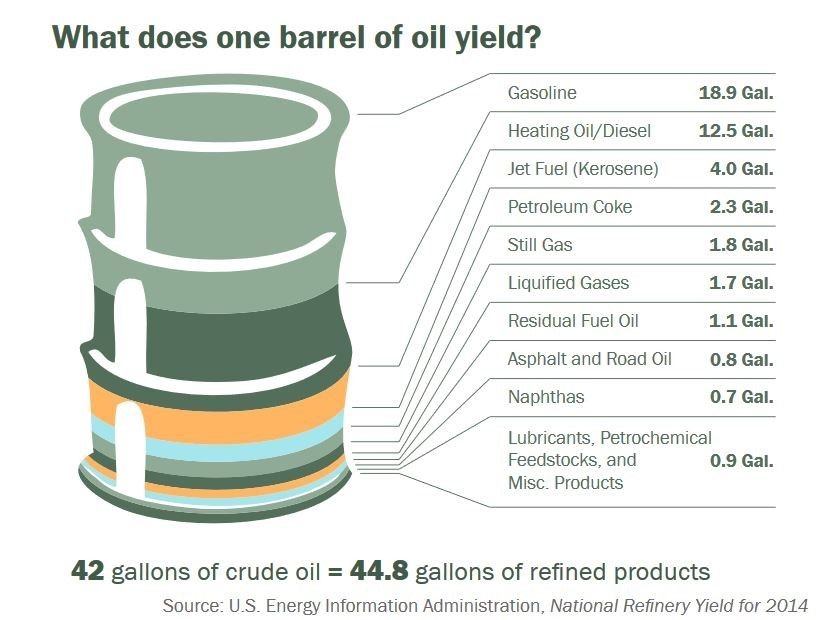 What does one barrel of oil yield?

| | |
|---|---|
| Gasoline | 18.9 Gal. |
| Heating Oil/Diesel | 12.5 Gal. |
| Jet Fuel (Kerosene) | 4.0 Gal. |
| Petroleum Coke | 2.3 Gal. |
| Still Gas | 1.8 Gal. |
| Liquified Gases | 1.7 Gal. |
| Residual Fuel Oil | 1.1 Gal. |
| Asphalt and Road Oil | 0.8 Gal. |
| Naphthas | 0.7 Gal. |
| Lubricants, Petrochemical Feedstocks, and Misc. Products | 0.9 Gal. |

42 gallons of crude oil = 44.8 gallons of refined products

Source: U.S. Energy Information Administration, National Refinery Yield for 2014